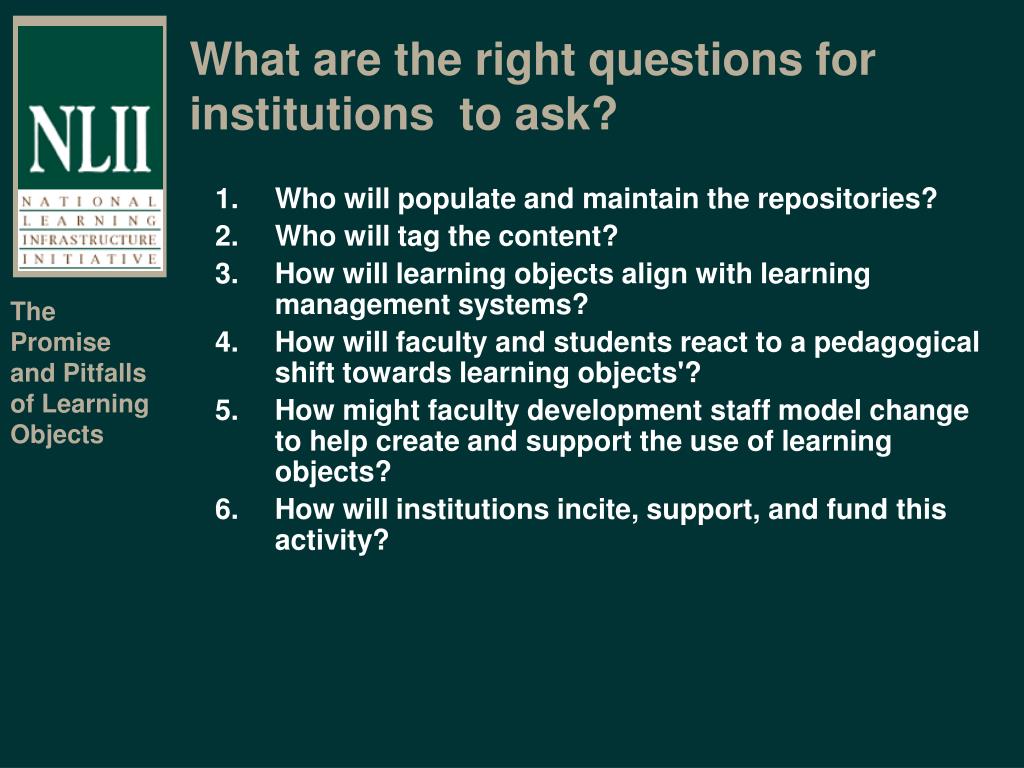 NLII
NATIONAL LEARNING INFRASTRUCTURE INITIATIVE

The Promise and Pitfalls of Learning Objects

What are the right questions for institutions to ask?

1. Who will populate and maintain the repositories?
2. Who will tag the content?
3. How will learning objects align with learning management systems?
4. How will faculty and students react to a pedagogical shift towards learning objects'?
5. How might faculty development staff model change to help create and support the use of learning objects?
6. How will institutions incite, support, and fund this activity?